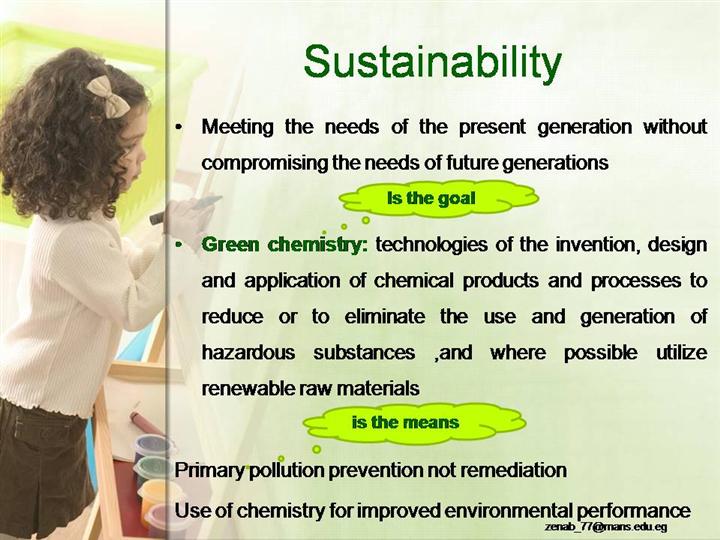 Sustainability

• Meeting the needs of the present generation without compromising the needs of future generations

Is the goal

• Green chemistry: technologies of the invention, design and application of chemical products and processes to reduce or to eliminate the use and generation of hazardous substances ,and where possible utilize renewable raw materials

is the means

Primary pollution prevention not remediation

Use of chemistry for improved environmental performance

zenab_77@mans.edu.eg